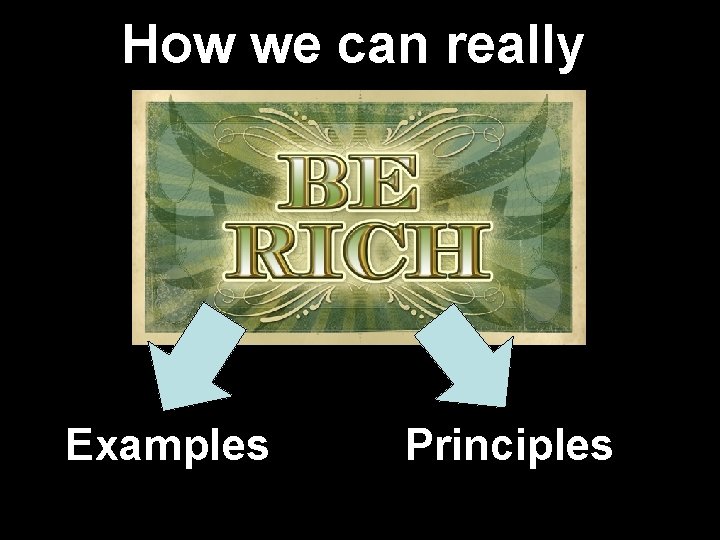 How we can really

BE RICH

Examples

Principles